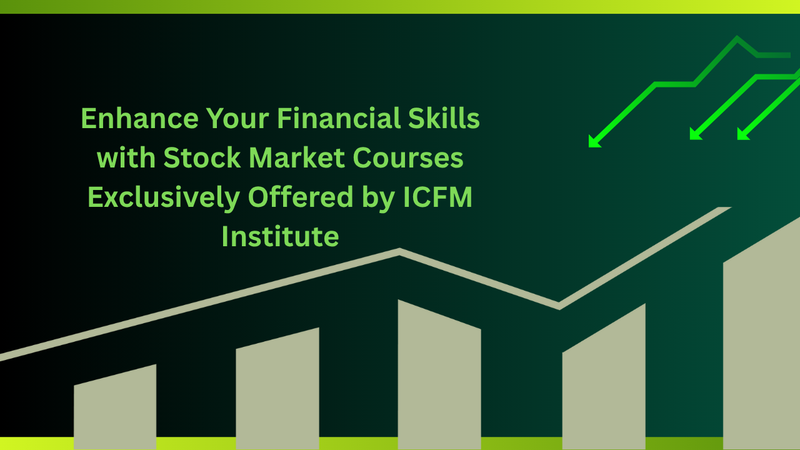 Enhance Your Financial Skills with Stock Market Courses Exclusively Offered by ICFM Institute